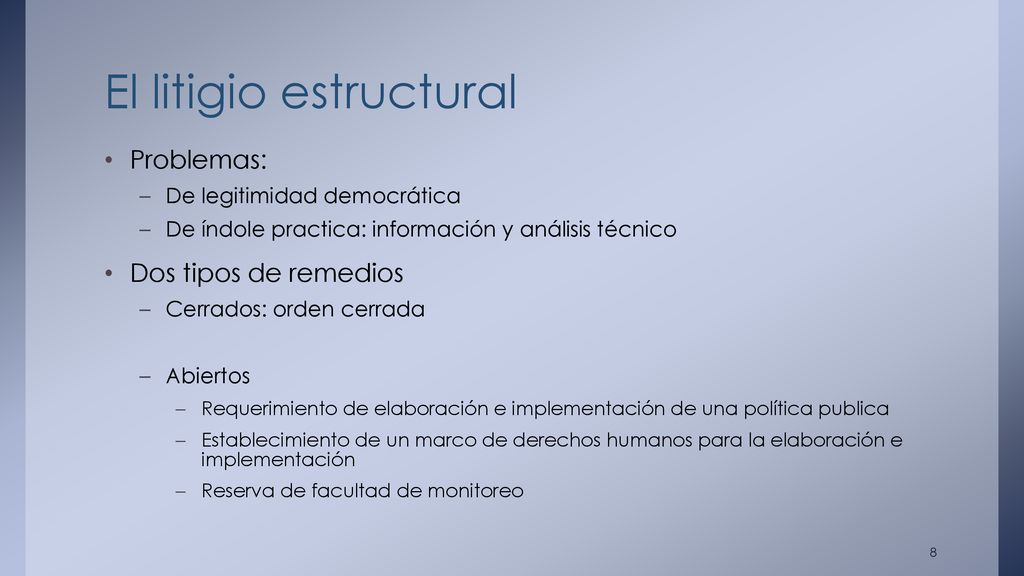 El litigio estructural

• Problemas:
– De legitimidad democrática
– De índole practica: información y análisis técnico

• Dos tipos de remedios
– Cerrados: orden cerrada

– Abiertos
– Requerimiento de elaboración e implementación de una política publica
– Establecimiento de un marco de derechos humanos para la elaboración e implementación
– Reserva de facultad de monitoreo

8